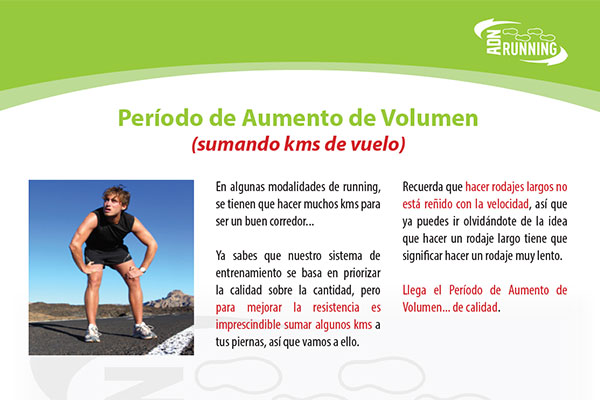 ADN RUNNING

Período de Aumento de Volumen
(sumando kms de vuelo)

En algunas modalidades de running, se tienen que hacer muchos kms para ser un buen corredor...

Ya sabes que nuestro sistema de entrenamiento se basa en priorizar la calidad sobre la cantidad, pero para mejorar la resistencia es imprescindible sumar algunos kms a tus piernas, así que vamos a ello.

Recuerda que hacer rodajes largos no está reñido con la velocidad, así que ya puedes ir olvidándote de la idea que hacer un rodaje largo tiene que significar hacer un rodaje muy lento.

Llega el Período de Aumento de Volumen... de calidad.